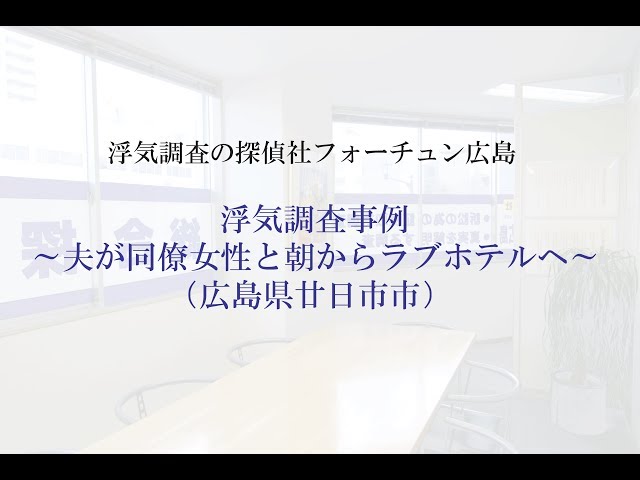 浮気調査の探偵社フォーチュン広島

浮気調査事例
～夫が同僚女性と朝からラブホテルへ～
（広島県廿日市市）